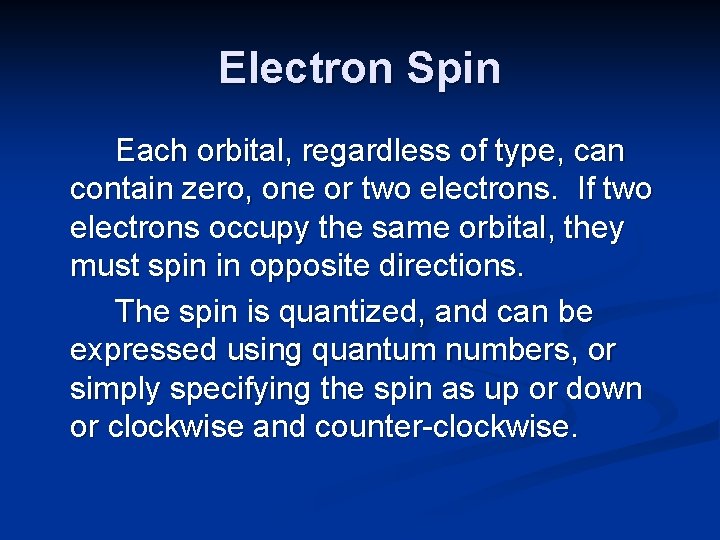 Electron Spin

Each orbital, regardless of type, can contain zero, one or two electrons. If two electrons occupy the same orbital, they must spin in opposite directions.

The spin is quantized, and can be expressed using quantum numbers, or simply specifying the spin as up or down or clockwise and counter-clockwise.